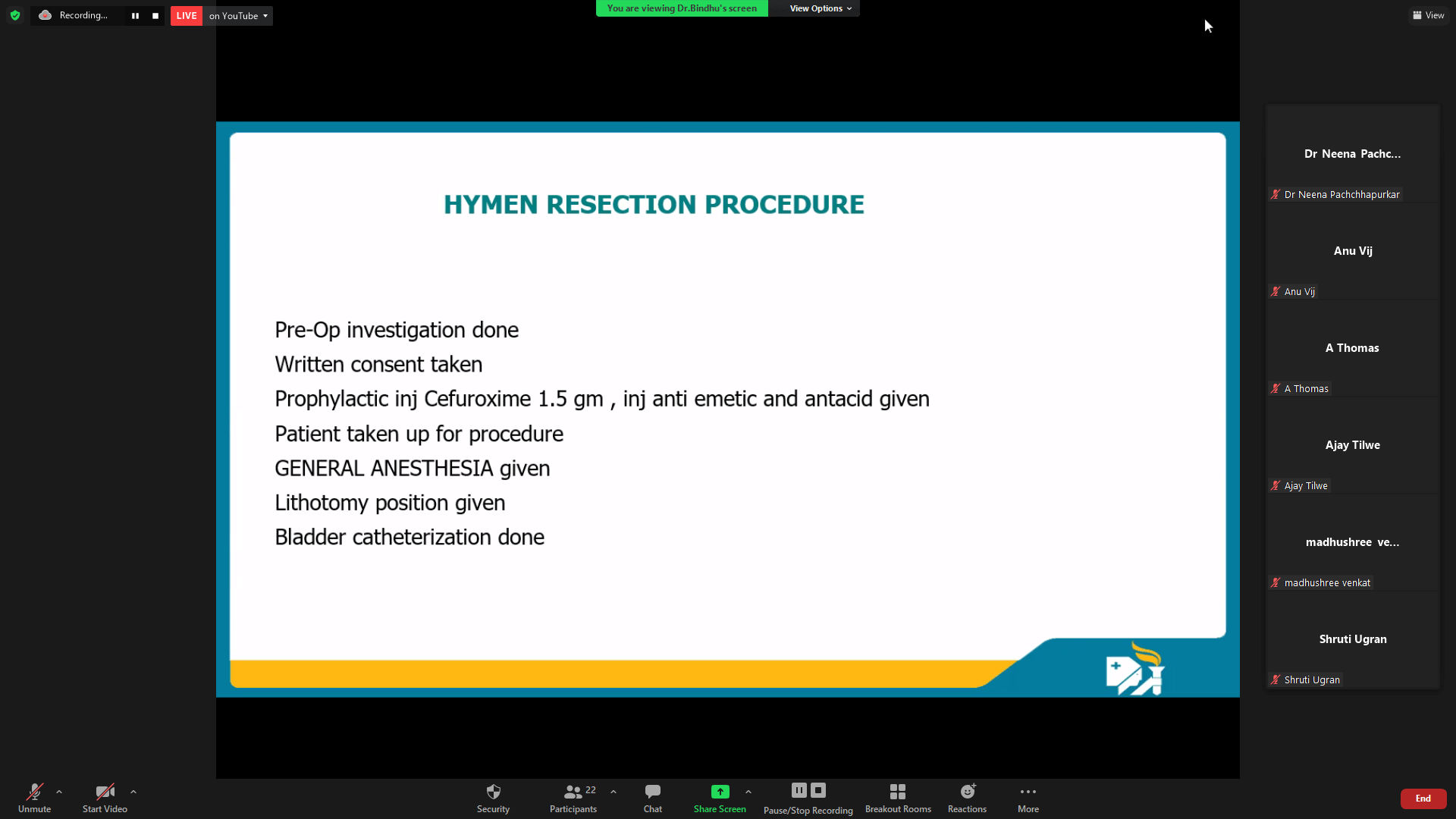 Recording...

LIVE on YouTube

You are viewing Dr.Bindhu's screen

View Options

View

HYMEN RESECTION PROCEDURE

Pre-Op investigation done
Written consent taken
Prophylactic inj Cefuroxime 1.5 gm , inj anti emetic and antacid given
Patient taken up for procedure
GENERAL ANESTHESIA given
Lithotomy position given
Bladder catheterization done

Dr Neena Pachc...
Dr Neena Pachchhapurkar

Anu Vij
Anu Vij

A Thomas
A Thomas

Ajay Tilwe
Ajay Tilwe

madhushree ve...
madhushree venkat

Shruti Ugran
Shruti Ugran

Unmute
Start Video
Security
22
Participants
Chat
Share Screen
Pause/Stop Recording
Breakout Rooms
Reactions
More
End